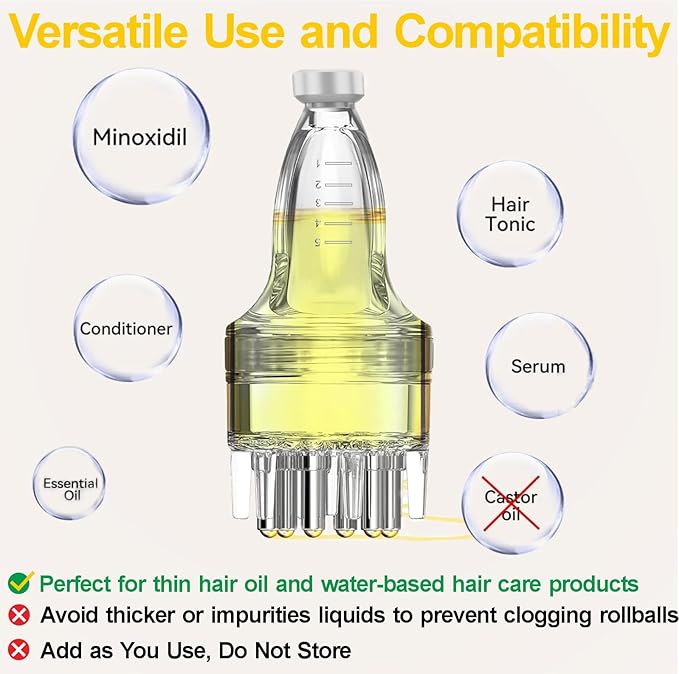 Versatile Use and Compatibility

Minoxidil

1
2
3
4
5

Hair Tonic

Conditioner

Serum

Essential Oil

Castor oil

Perfect for thin hair oil and water-based hair care products

Avoid thicker or impurities liquids to prevent clogging rollballs

Add as You Use, Do Not Store